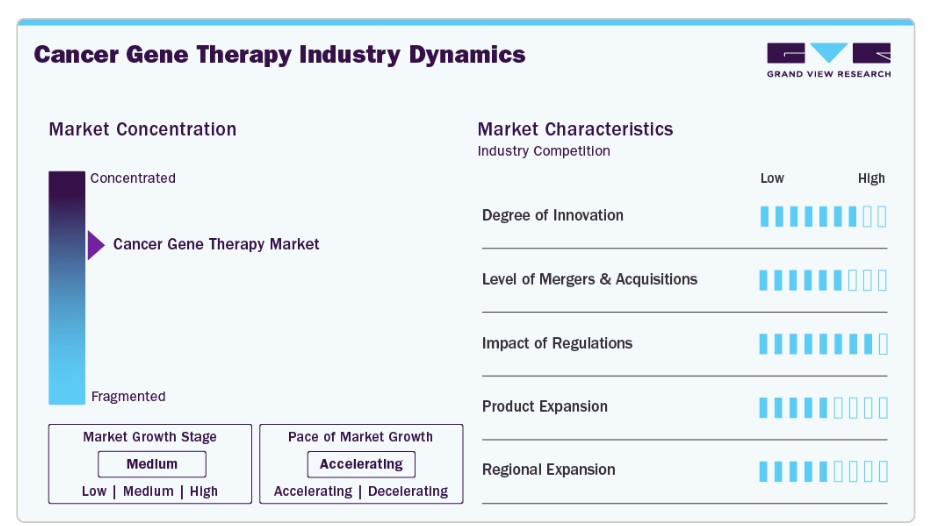 Cancer Gene Therapy Industry Dynamics

GRAND VIEW RESEARCH

Market Concentration

Concentrated

Cancer Gene Therapy Market

Fragmented

Market Growth Stage

Medium

Low | Medium | High

Pace of Market Growth

Accelerating

Accelerating | Decelerating

Market Characteristics

Industry Competition

Low High

Degree of Innovation

Level of Mergers & Acquisitions

Impact of Regulations

Product Expansion

Regional Expansion